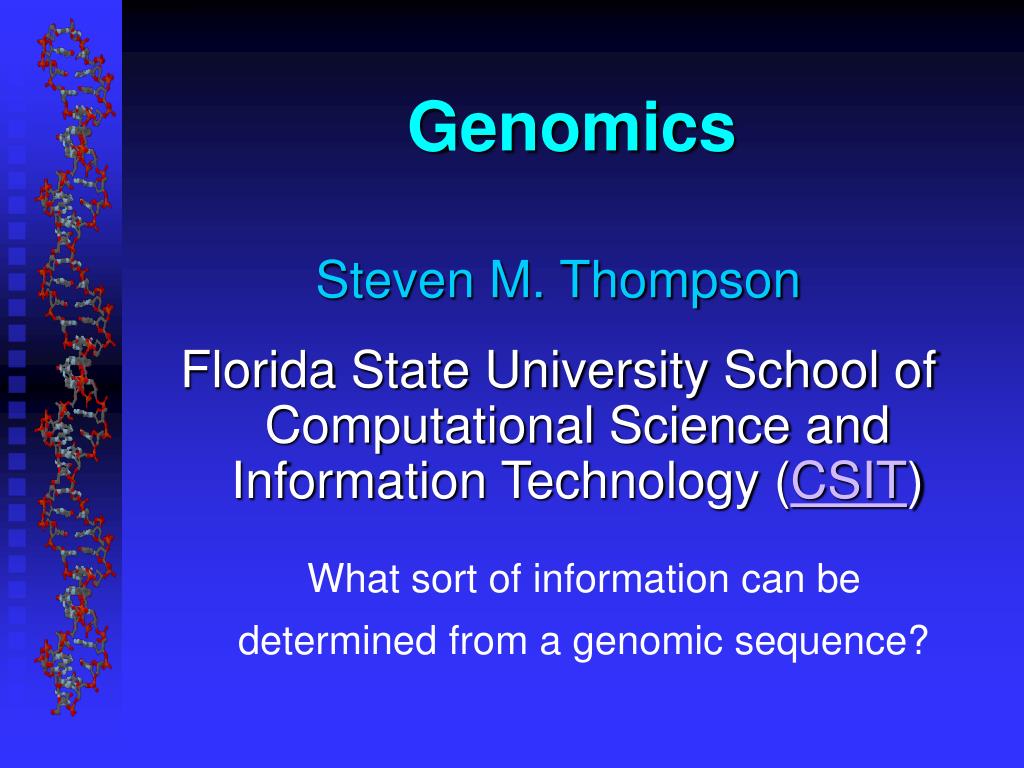 Genomics

Steven M. Thompson

Florida State University School of Computational Science and Information Technology (CSIT)

What sort of information can be determined from a genomic sequence?